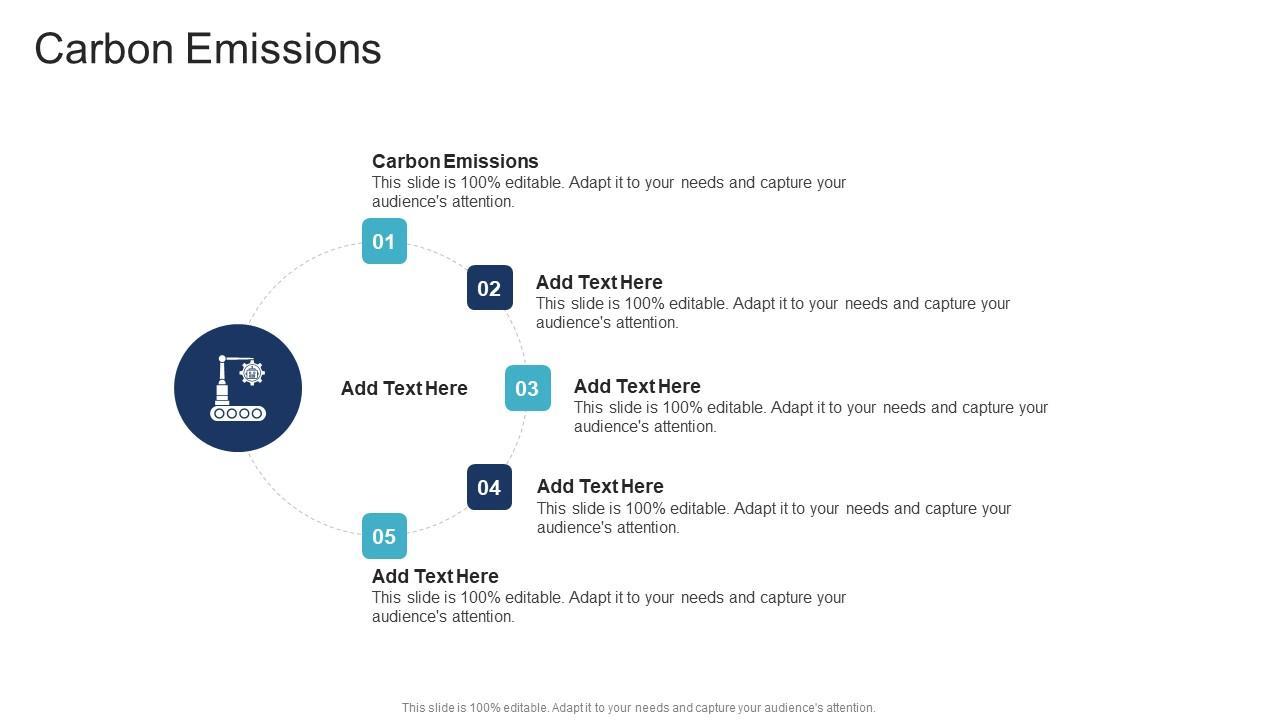 Carbon Emissions

Carbon Emissions
This slide is 100% editable. Adapt it to your needs and capture your audience's attention.

01

02

Add Text Here
This slide is 100% editable. Adapt it to your needs and capture your audience's attention.

Add Text Here

03

Add Text Here
This slide is 100% editable. Adapt it to your needs and capture your audience's attention.

04

Add Text Here
This slide is 100% editable. Adapt it to your needs and capture your audience's attention.

05

Add Text Here
This slide is 100% editable. Adapt it to your needs and capture your audience's attention.

This slide is 100% editable. Adapt it to your needs and capture your audience's attention.